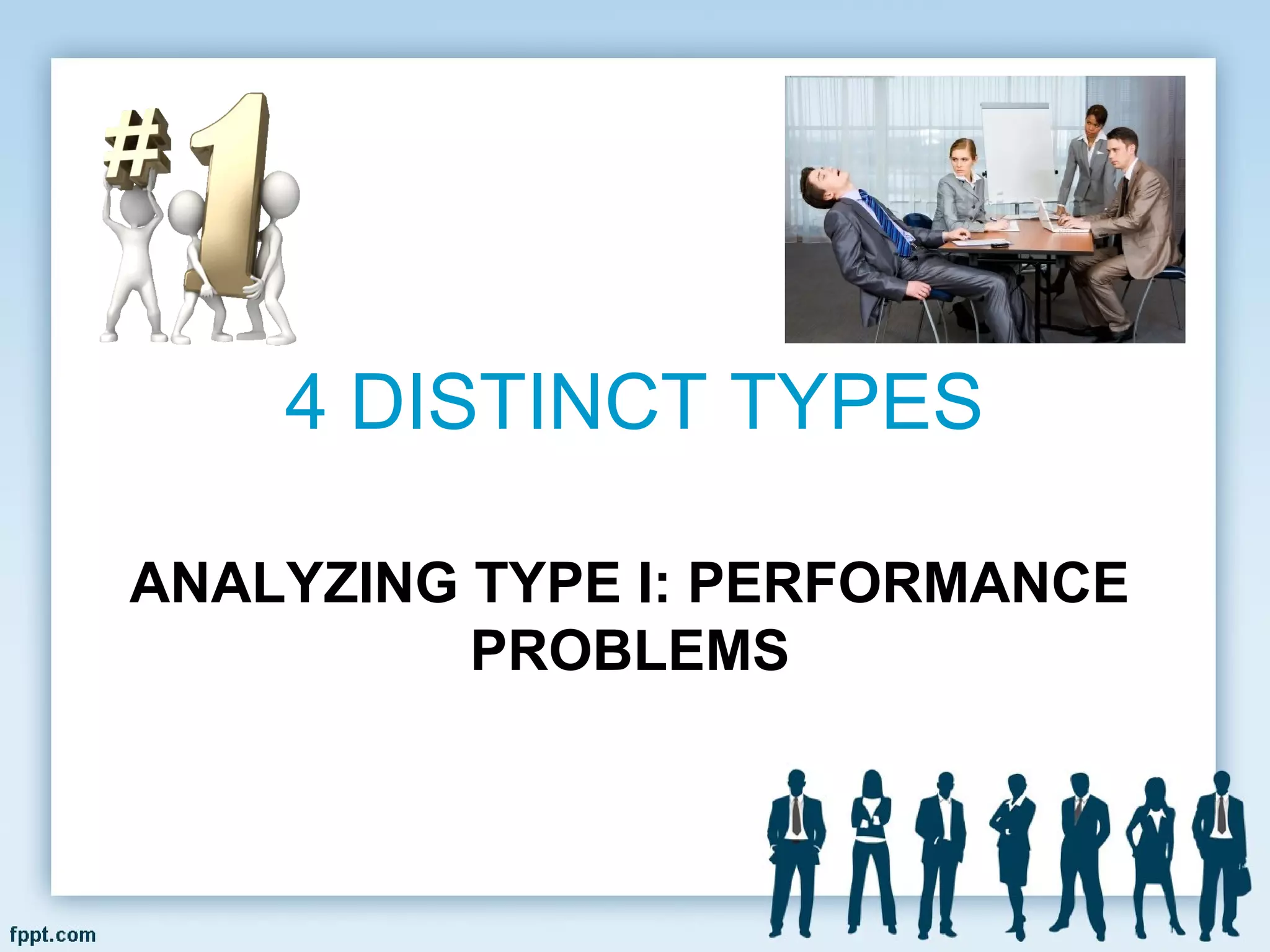 #1

4 DISTINCT TYPES

ANALYZING TYPE I: PERFORMANCE PROBLEMS

fppt.com